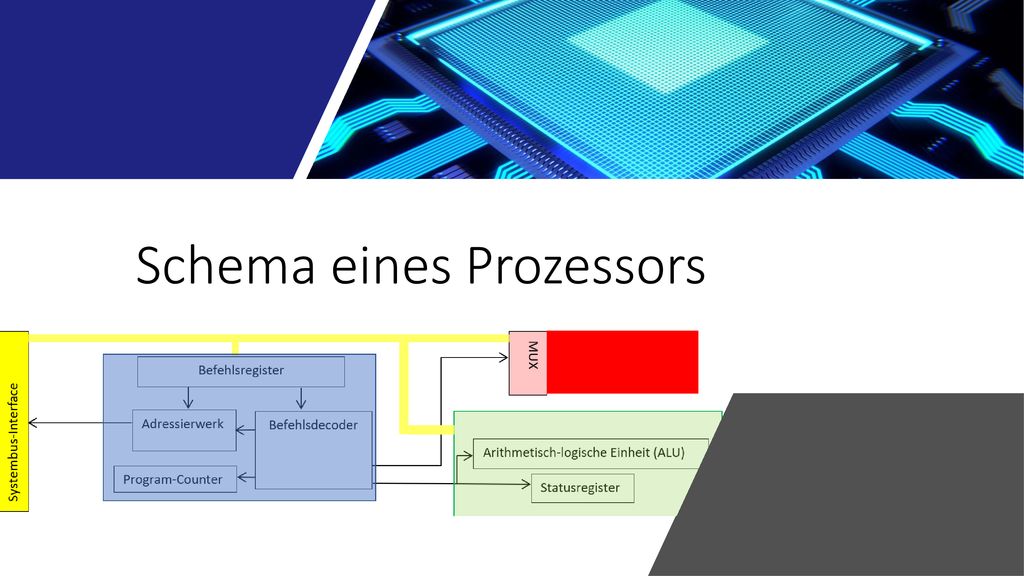 Schema eines Prozessors

Systembus-Interface

Befehlsregister

Adressierwerk

Befehlsdecoder

Program-Counter

MUX

Arithmetisch-logische Einheit (ALU)

Statusregister